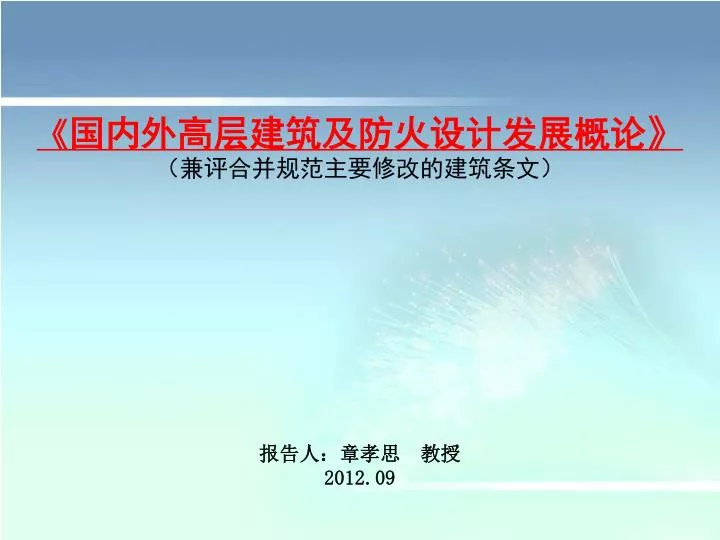 《国内外高层建筑及防火设计发展概论》
（兼评合并规范主要修改的建筑条文）

报告人：章孝思　教授
2012.09